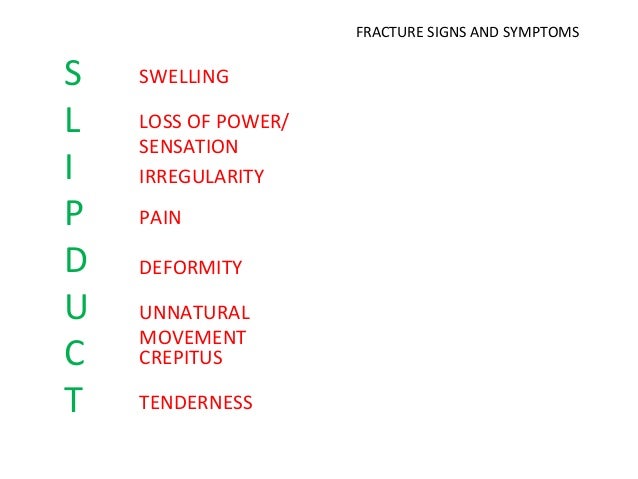 FRACTURE SIGNS AND SYMPTOMS

S SWELLING

L LOSS OF POWER/ SENSATION

I IRREGULARITY

P PAIN

D DEFORMITY

U UNNATURAL MOVEMENT

C CREPITUS

T TENDERNESS